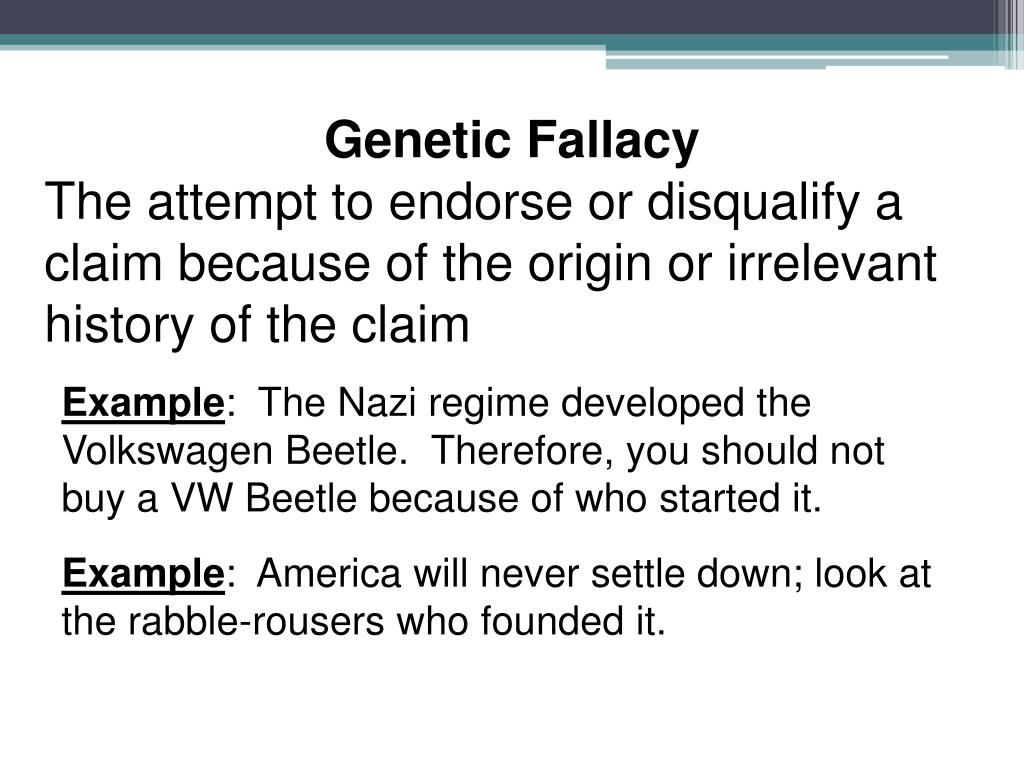 Genetic Fallacy

The attempt to endorse or disqualify a claim because of the origin or irrelevant history of the claim

Example: The Nazi regime developed the Volkswagen Beetle. Therefore, you should not buy a VW Beetle because of who started it.

Example: America will never settle down; look at the rabble-rousers who founded it.